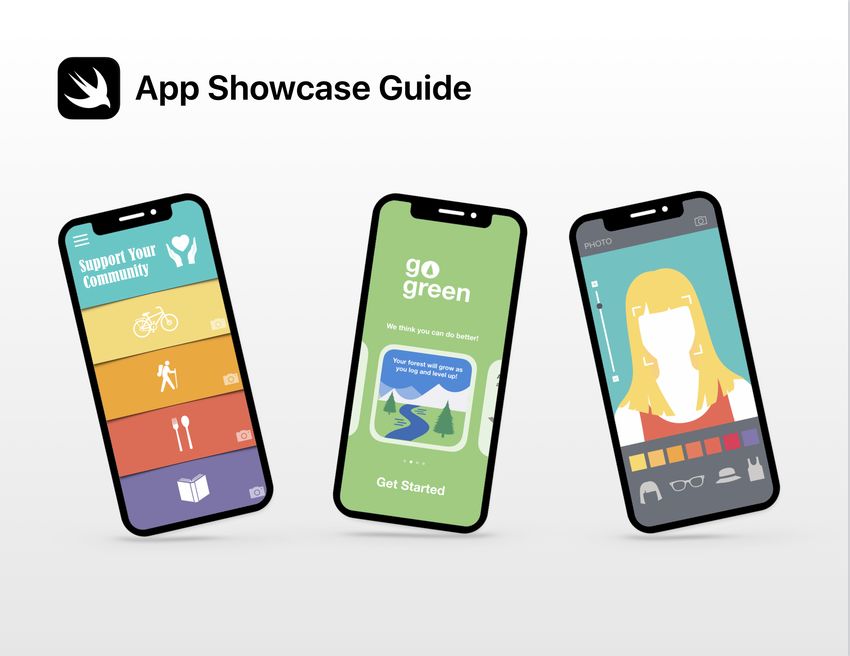 App Showcase Guide

Support Your Community

go green

We think you can do better!

Your forest will grow as you log and level up!

Get Started

PHOTO